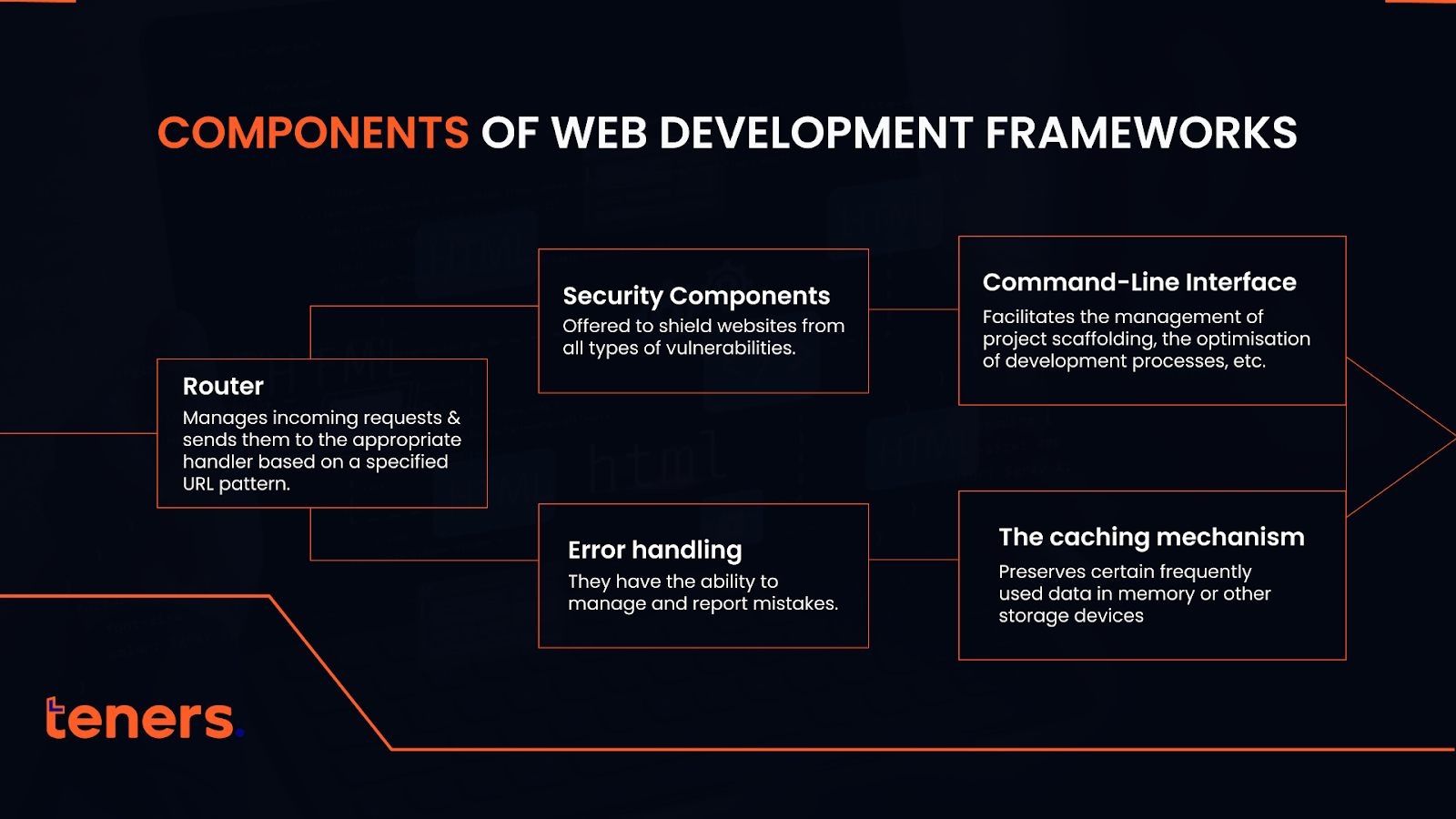 COMPONENTS OF WEB DEVELOPMENT FRAMEWORKS

Router
Manages incoming requests & sends them to the appropriate handler based on a specified URL pattern.

Security Components
Offered to shield websites from all types of vulnerabilities.

Error handling
They have the ability to manage and report mistakes.

Command-Line Interface
Facilitates the management of project scaffolding, the optimisation of development processes, etc.

The caching mechanism
Preserves certain frequently used data in memory or other storage devices

teners.